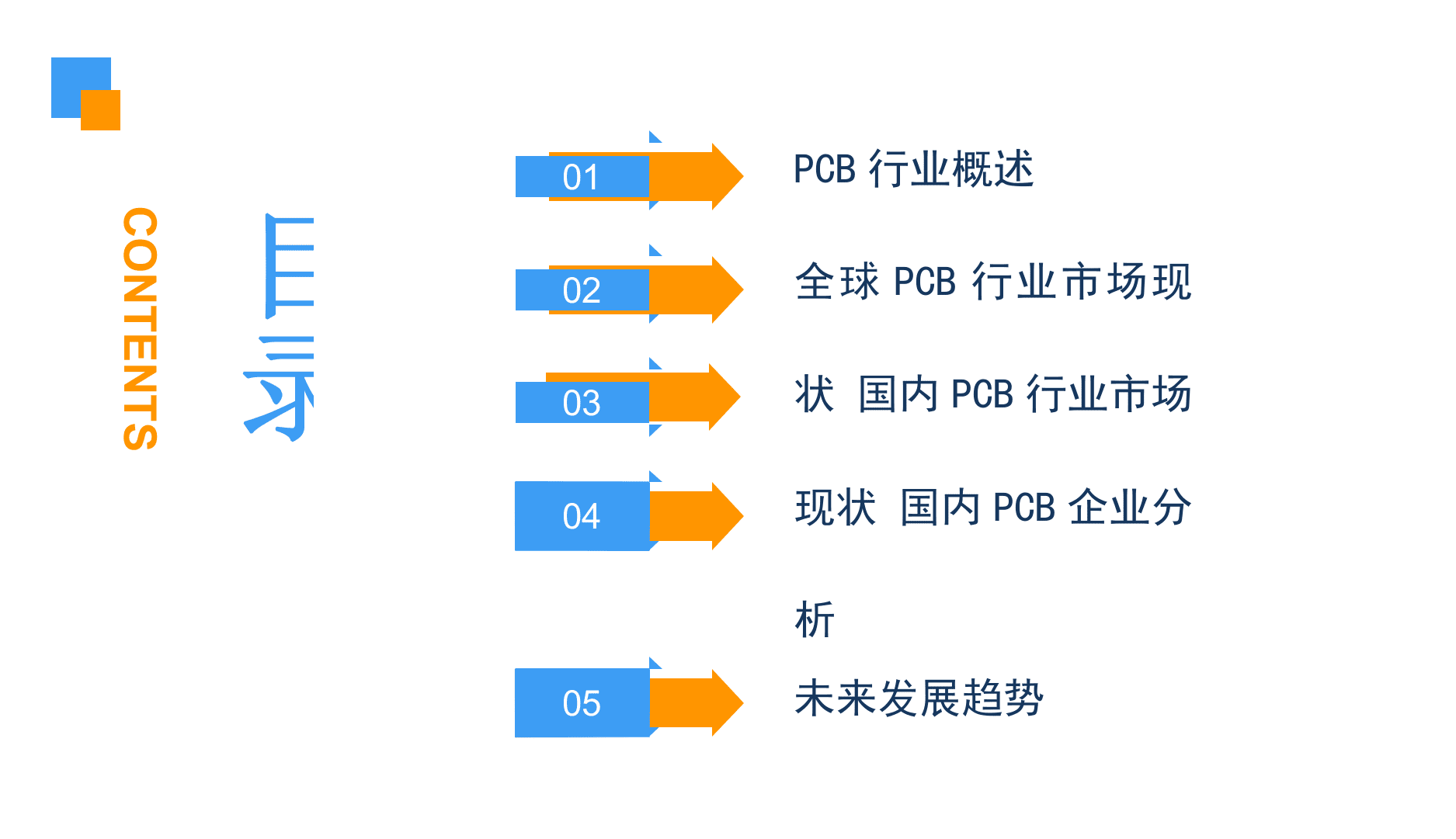 CONTENTS

目录

01

PCB 行业概述

02

全球 PCB 行业市场现

03

状 国内 PCB 行业市场

04

现状 国内 PCB 企业分

析

05

未来发展趋势